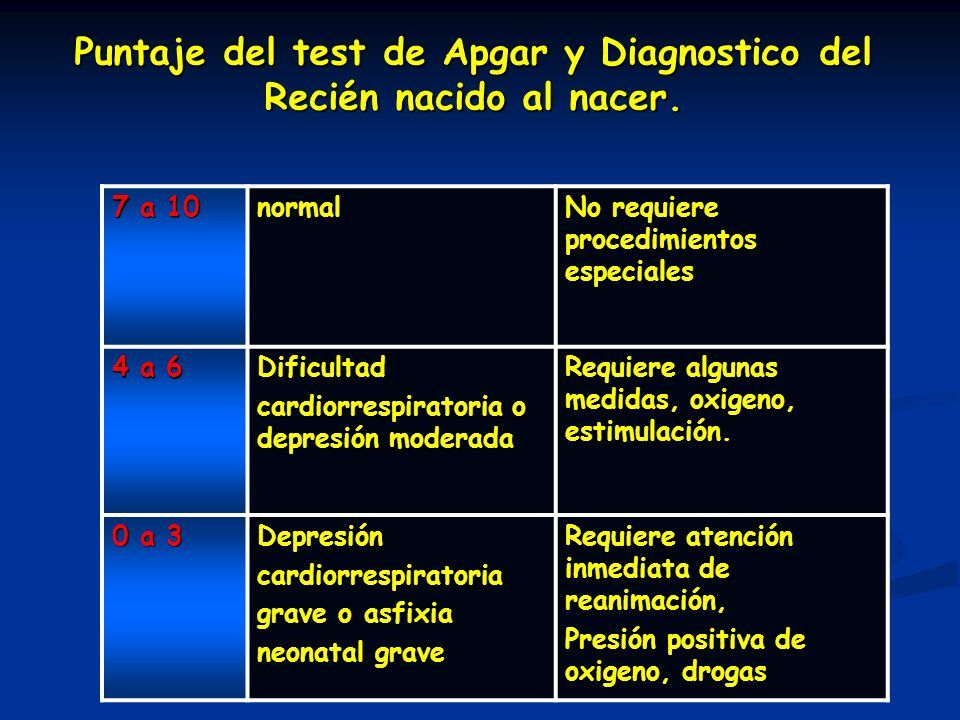 Puntaje del test de Apgar y Diagnostico del Recién nacido al nacer.

| 7 a 10 | normal | No requiere procedimientos especiales |
|---|---|---|
| 4 a 6 | Dificultad cardiorrespiratoria o depresión moderada | Requiere algunas medidas, oxigeno, estimulación. |
| 0 a 3 | Depresión cardiorrespiratoria grave o asfixia neonatal grave | Requiere atención inmediata de reanimación, Presión positiva de oxigeno, drogas |